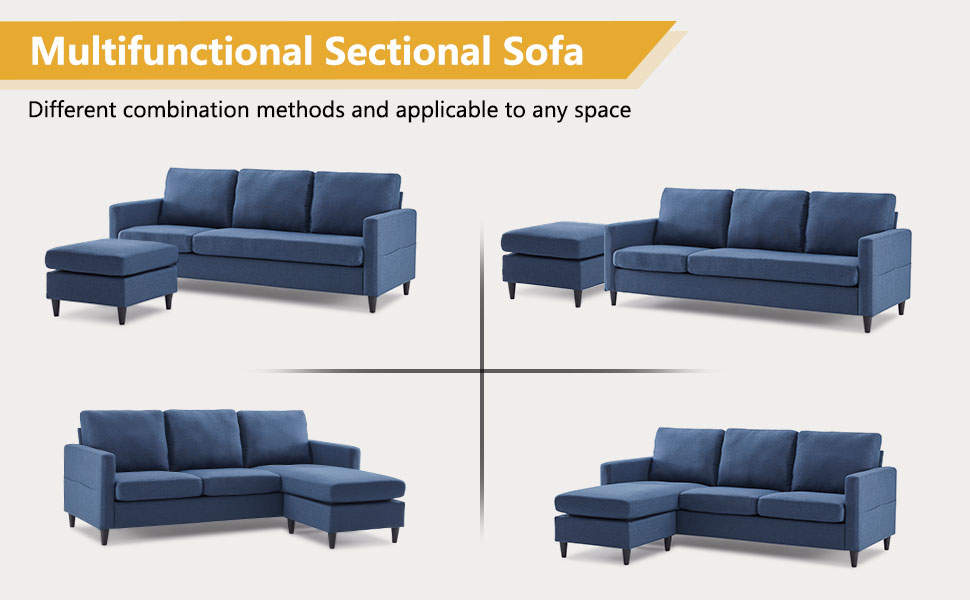 Multifunctional Sectional Sofa

Different combination methods and applicable to any space